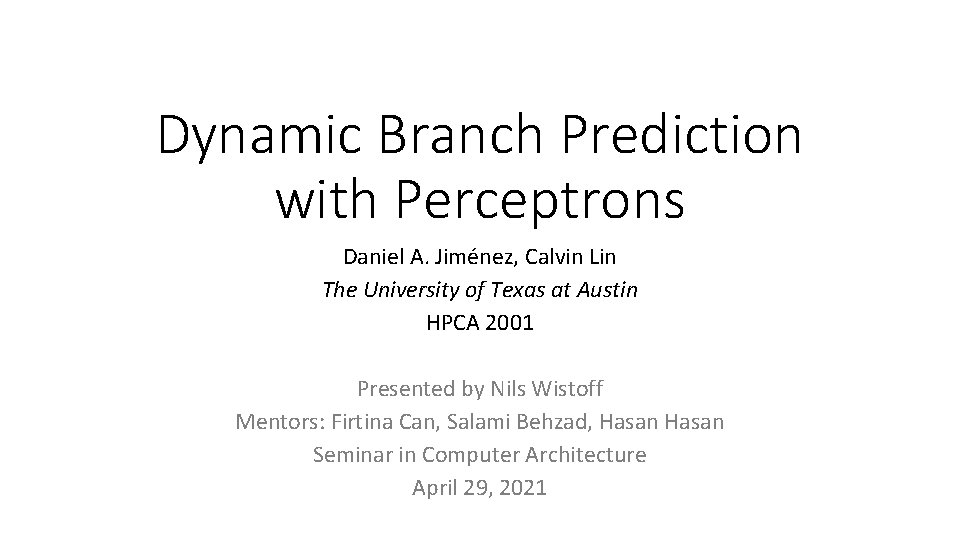 Dynamic Branch Prediction with Perceptrons

Daniel A. Jiménez, Calvin Lin
The University of Texas at Austin
HPCA 2001

Presented by Nils Wistoff
Mentors: Firtina Can, Salami Behzad, Hasan Hasan
Seminar in Computer Architecture
April 29, 2021